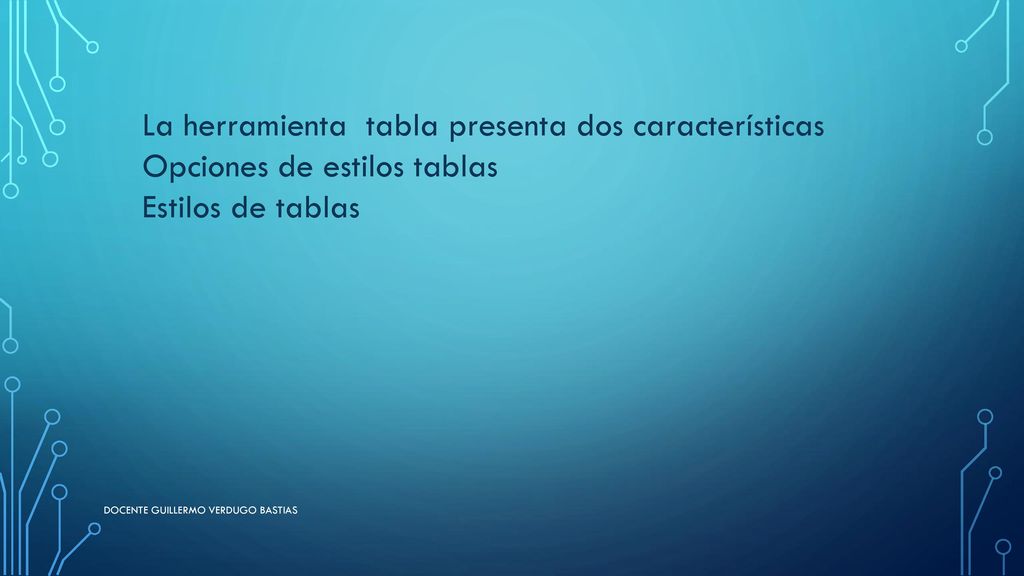 La herramienta  tabla presenta dos características
Opciones de estilos tablas
Estilos de tablas

DOCENTE GUILLERMO VERDUGO BASTIAS